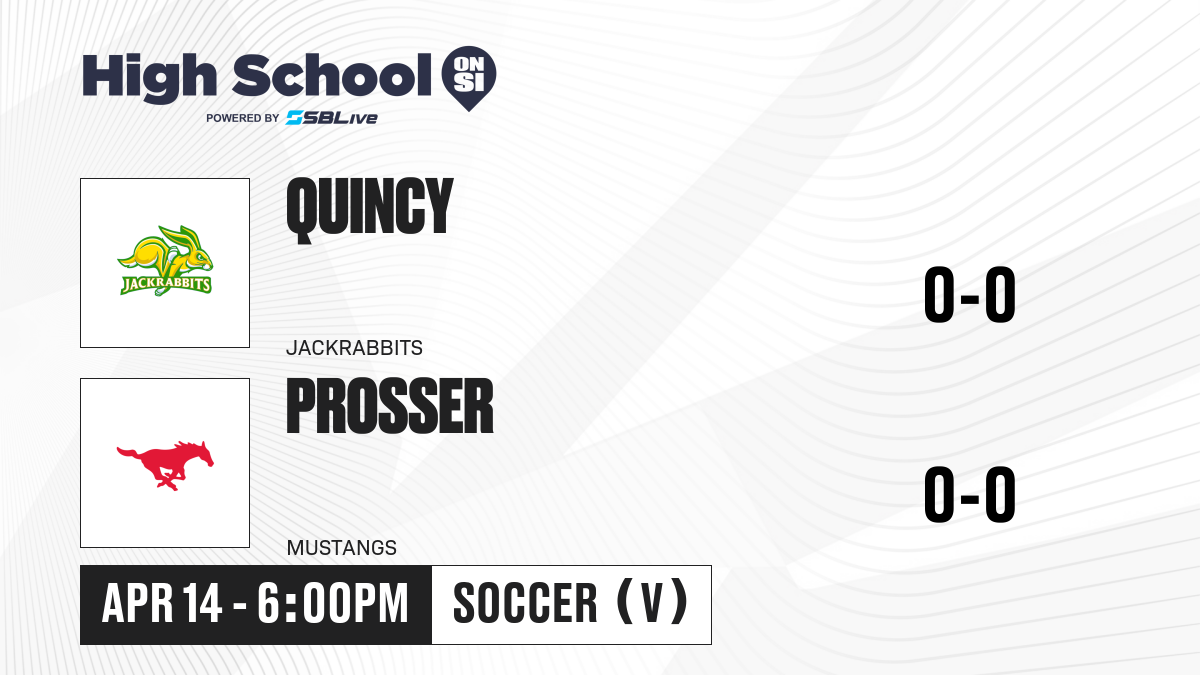 High School ON SI
POWERED BY SBLive

JACKRABBITS

QUINCY

JACKRABBITS

0-0

PROSSER

MUSTANGS

0-0

APR 14 - 6:00PM

SOCCER (V)